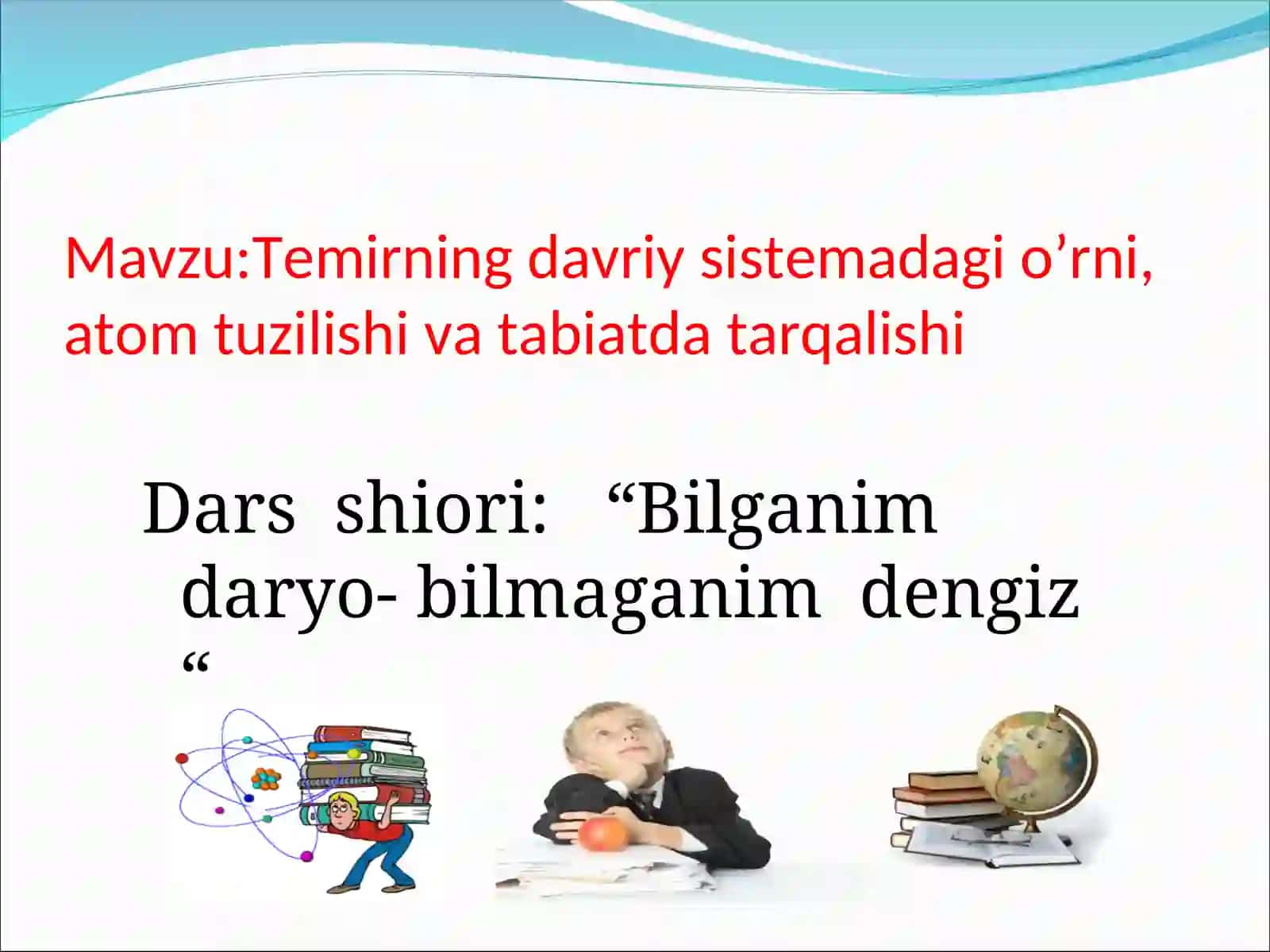 Mavzu:Temirning davriy sistemadagi o’rni, atom tuzilishi va tabiatda tarqalishi

Dars shiori: “Bilganim daryo- bilmaganim dengiz “